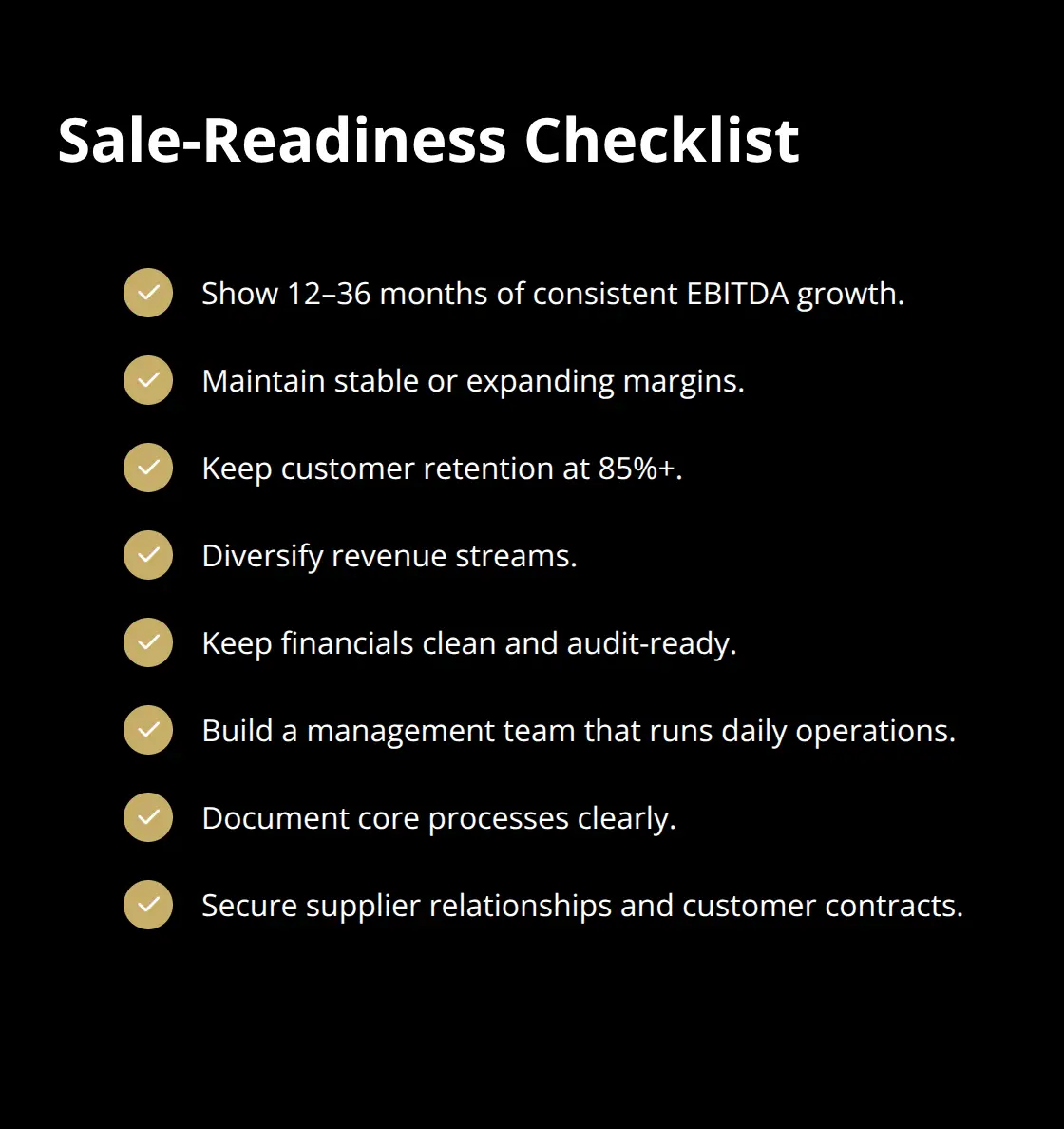 Sale-Readiness Checklist

Show 12–36 months of consistent EBITDA growth.

Maintain stable or expanding margins.

Keep customer retention at 85%+.

Diversify revenue streams.

Keep financials clean and audit-ready.

Build a management team that runs daily operations.

Document core processes clearly.

Secure supplier relationships and customer contracts.